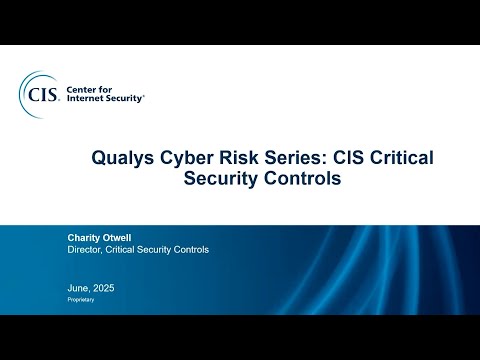 CIS. Center for Internet Security®

Qualys Cyber Risk Series: CIS Critical Security Controls

Charity Otwell
Director, Critical Security Controls

June, 2025
Proprietary